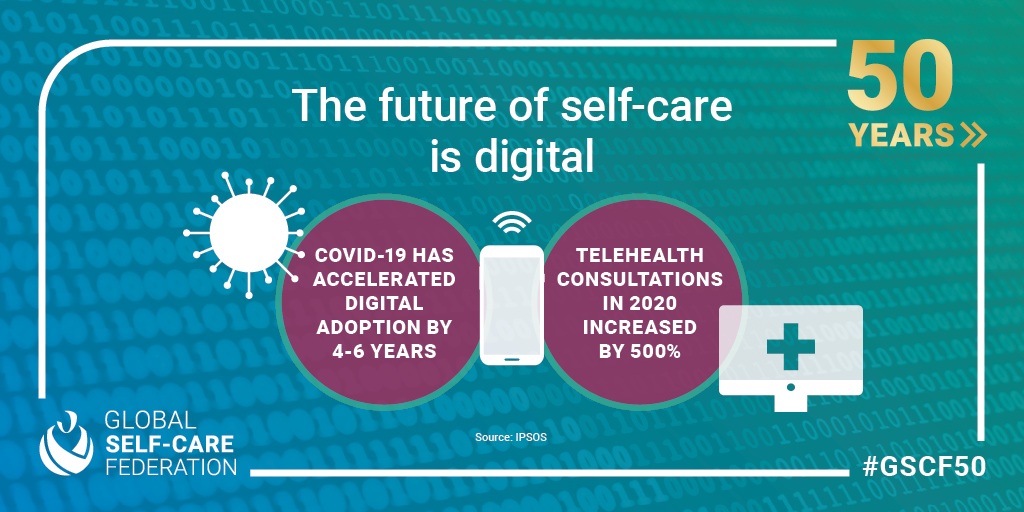 50 YEARS

The future of self-care is digital

COVID-19 HAS ACCELERATED DIGITAL ADOPTION BY 4-6 YEARS

TELEHEALTH CONSULTATIONS IN 2020 INCREASED BY 500%

Source: IPSOS

GLOBAL SELF-CARE FEDERATION

#GSCF50